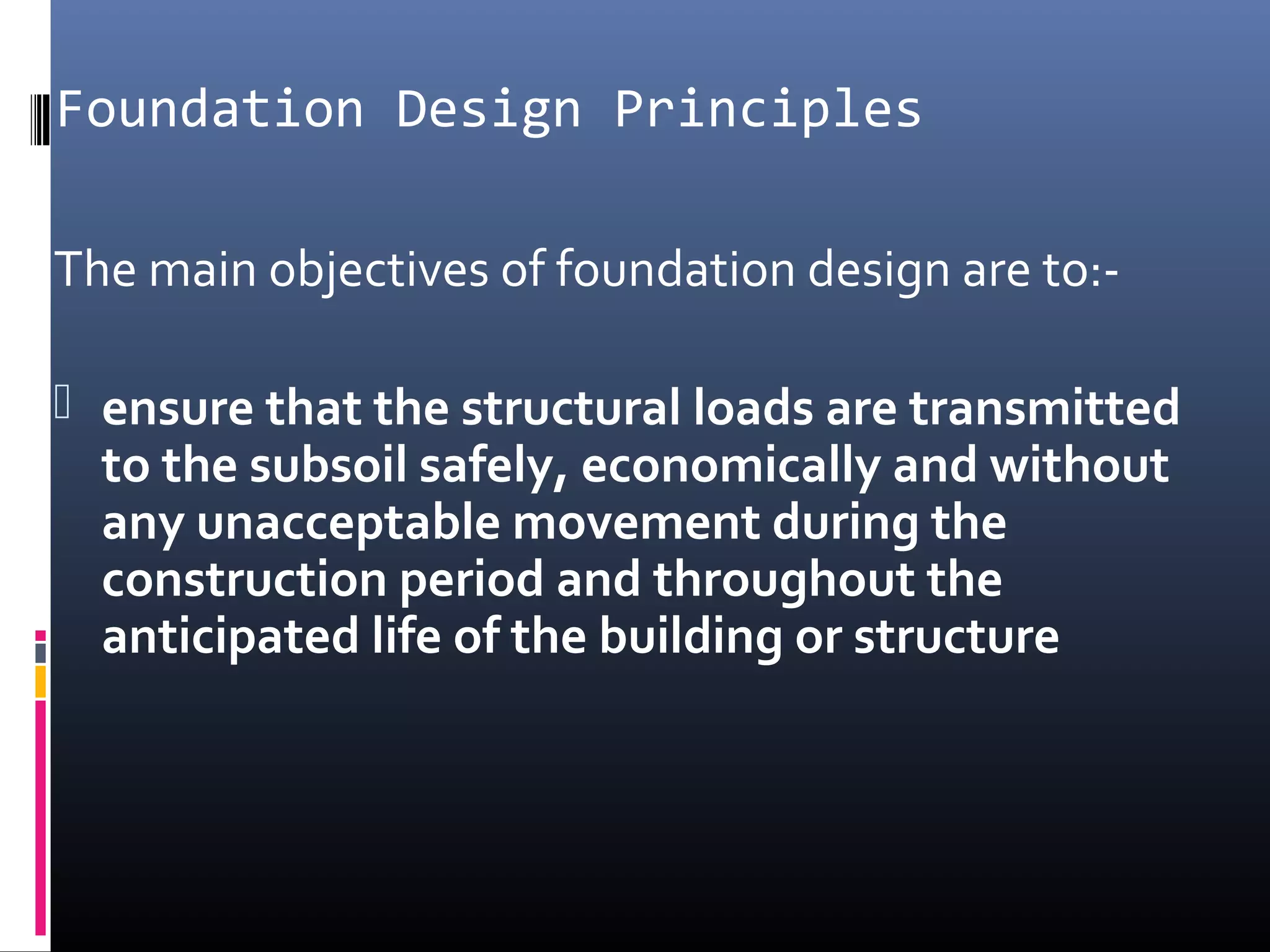 Foundation Design Principles

The main objectives of foundation design are to:-

ensure that the structural loads are transmitted to the subsoil safely, economically and without any unacceptable movement during the construction period and throughout the anticipated life of the building or structure